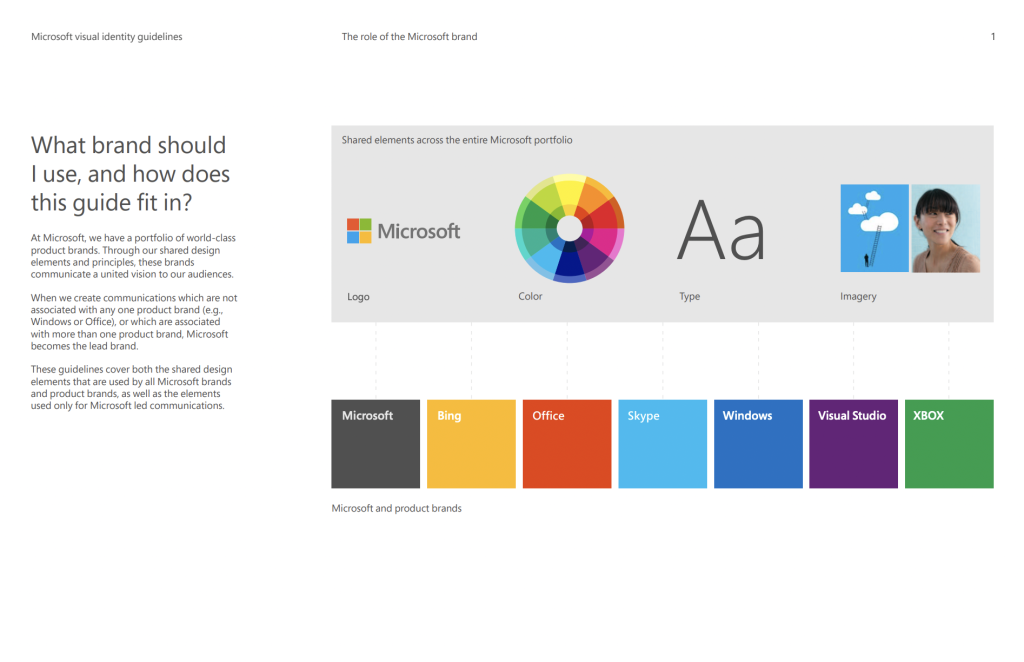 Microsoft visual identity guidelines

The role of the Microsoft brand

1

What brand should I use, and how does this guide fit in?

At Microsoft, we have a portfolio of world-class product brands. Through our shared design elements and principles, these brands communicate a united vision to our audiences.

When we create communications which are not associated with any one product brand (e.g., Windows or Office), or which are associated with more than one product brand, Microsoft becomes the lead brand.

These guidelines cover both the shared design elements that are used by all Microsoft brands and product brands, as well as the elements used only for Microsoft led communications.

Shared elements across the entire Microsoft portfolio

Microsoft

Aa

Logo

Color

Type

Imagery

Microsoft

Bing

Office

Skype

Windows

Visual Studio

XBOX

Microsoft and product brands